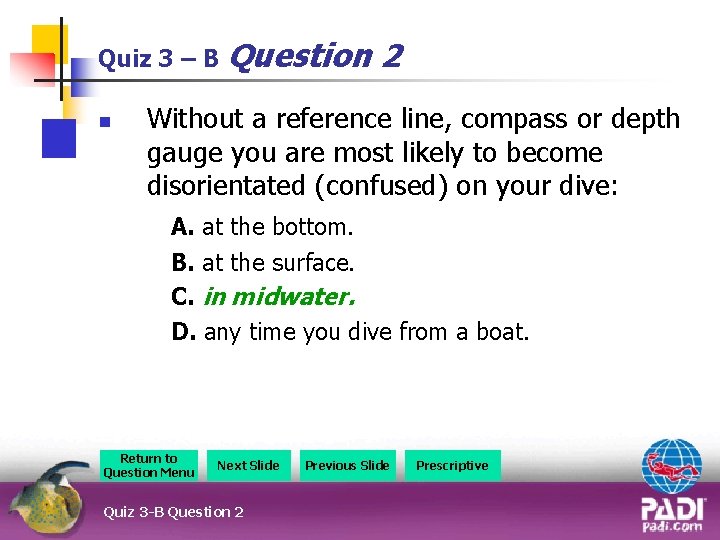 Quiz 3 – B Question 2

Without a reference line, compass or depth gauge you are most likely to become disorientated (confused) on your dive:

A. at the bottom.
B. at the surface.
C. in midwater.
D. any time you dive from a boat.

Return to Question Menu
Next Slide
Previous Slide
Prescriptive

Quiz 3-B Question 2

PADI
padi.com